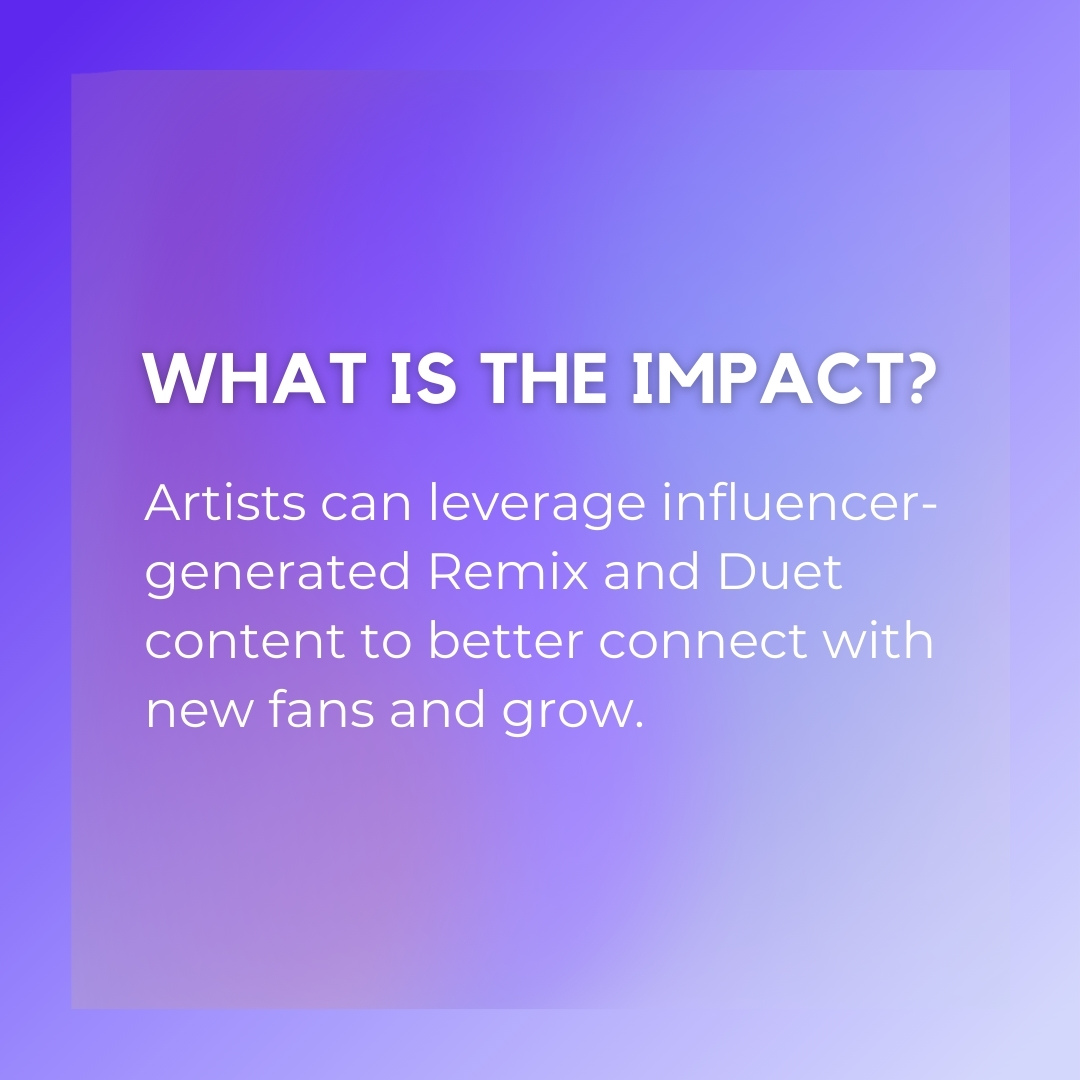 WHAT IS THE IMPACT?

Artists can leverage influencer-generated Remix and Duet content to better connect with new fans and grow.